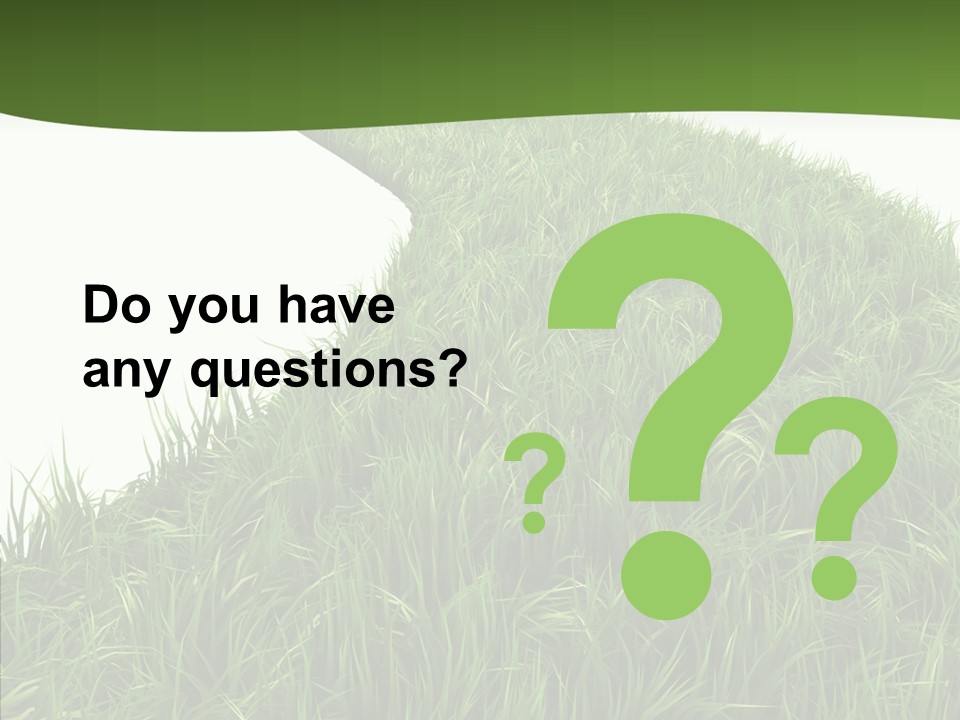 Do you have any questions?

? ? ?